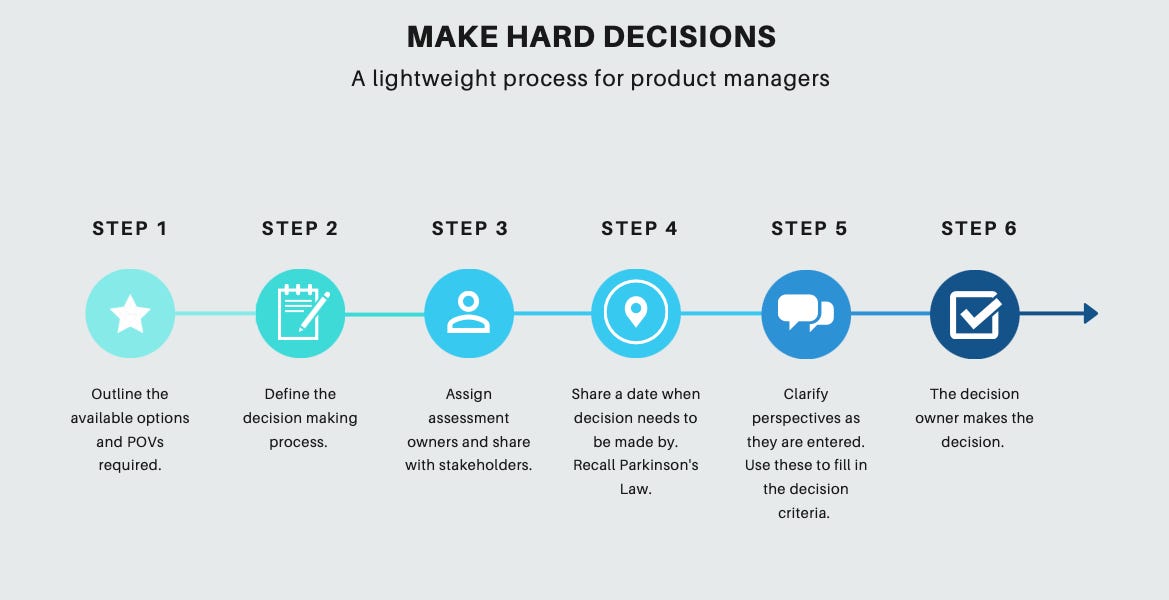 MAKE HARD DECISIONS

A lightweight process for product managers

STEP 1

Outline the available options and POVs required.

STEP 2

Define the decision making process.

STEP 3

Assign assessment owners and share with stakeholders.

STEP 4

Share a date when decision needs to be made by. Recall Parkinson's Law.

STEP 5

Clarify perspectives as they are entered. Use these to fill in the decision criteria.

STEP 6

The decision owner makes the decision.